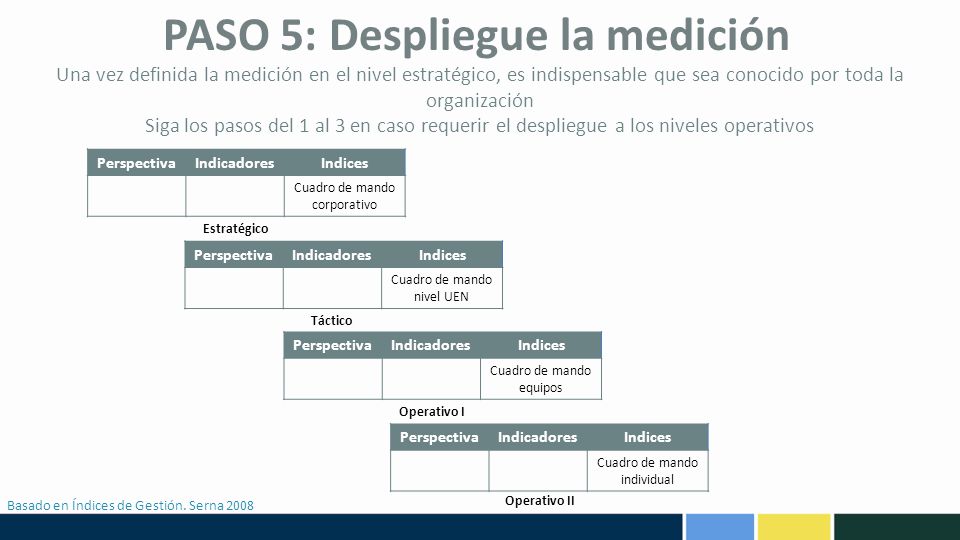 PASO 5: Despliegue la medición

Una vez definida la medición en el nivel estratégico, es indispensable que sea conocido por toda la organización

Siga los pasos del 1 al 3 en caso requerir el despliegue a los niveles operativos

| Perspectiva | Indicadores | Indices |
|---|---|---|
| | | Cuadro de mando corporativo |

Estratégico

| Perspectiva | Indicadores | Indices |
|---|---|---|
| | | Cuadro de mando nivel UEN |

Táctico

| Perspectiva | Indicadores | Indices |
|---|---|---|
| | | Cuadro de mando equipos |

Operativo I

| Perspectiva | Indicadores | Indices |
|---|---|---|
| | | Cuadro de mando individual |

Operativo II

Basado en Índices de Gestión. Serna 2008